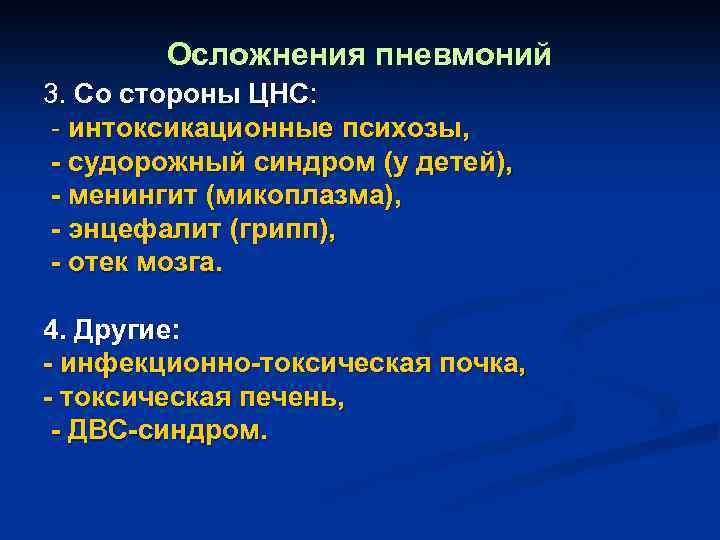 Осложнения пневмоний

3. Со стороны ЦНС:
- интоксикационные психозы,
- судорожный синдром (у детей),
- менингит (микоплазма),
- энцефалит (грипп),
- отек мозга.

4. Другие:
- инфекционно-токсическая почка,
- токсическая печень,
- ДВС-синдром.